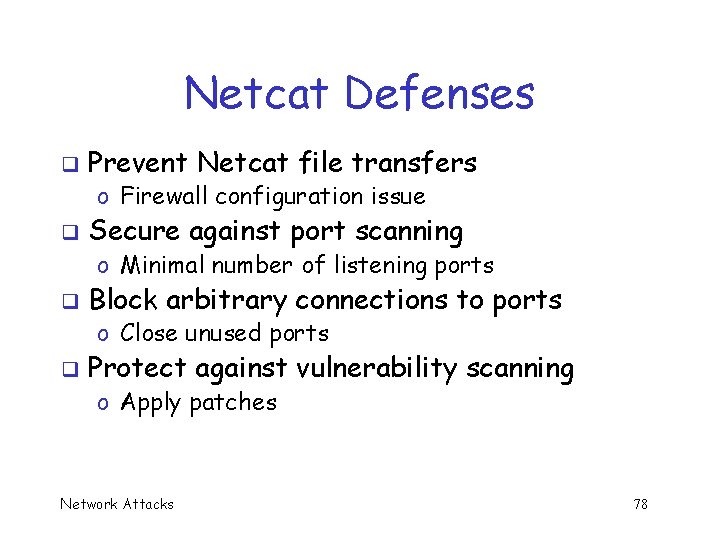 Netcat Defenses

❑ Prevent Netcat file transfers
o Firewall configuration issue
❑ Secure against port scanning
o Minimal number of listening ports
❑ Block arbitrary connections to ports
o Close unused ports
❑ Protect against vulnerability scanning
o Apply patches

Network Attacks 78